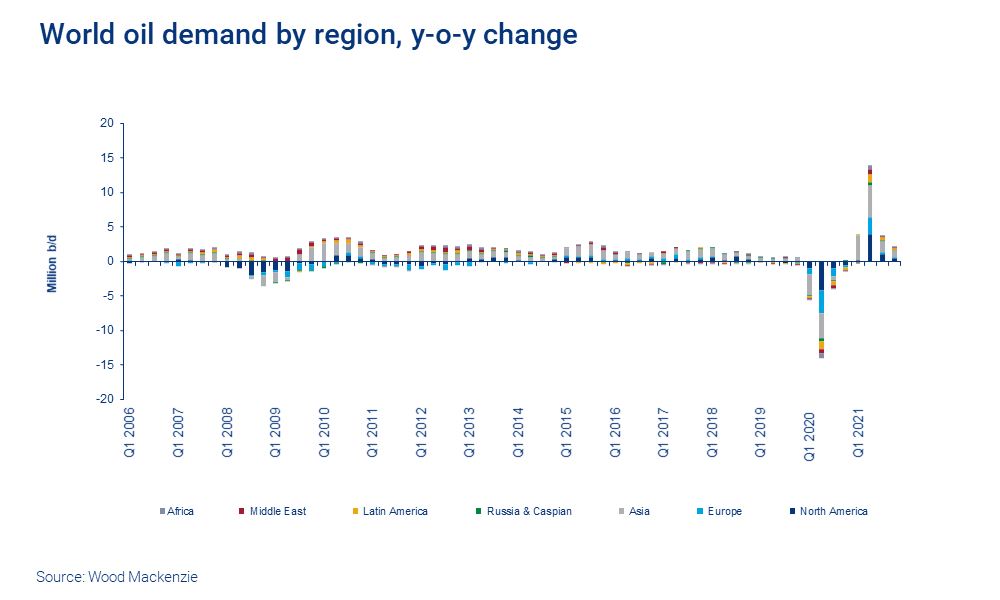 World oil demand by region, y-o-y change

Million b/d

20
15
10
5
0
-5
-10
-15
-20

Q1 2006
Q1 2007
Q1 2008
Q1 2009
Q1 2010
Q1 2011
Q1 2012
Q1 2013
Q1 2014
Q1 2015
Q1 2016
Q1 2017
Q1 2018
Q1 2019
Q1 2020
Q1 2021

Africa
Middle East
Latin America
Russia & Caspian
Asia
Europe
North America

Source: Wood Mackenzie